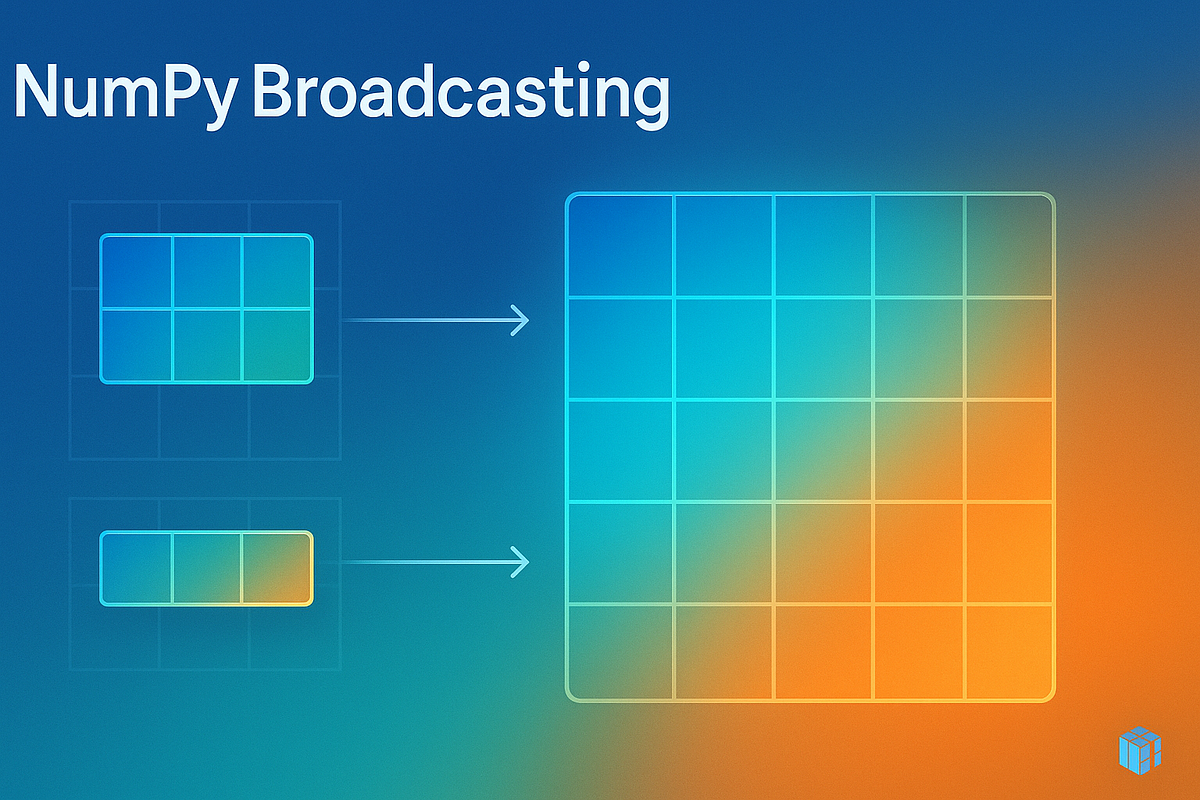 NumPy Broadcasting